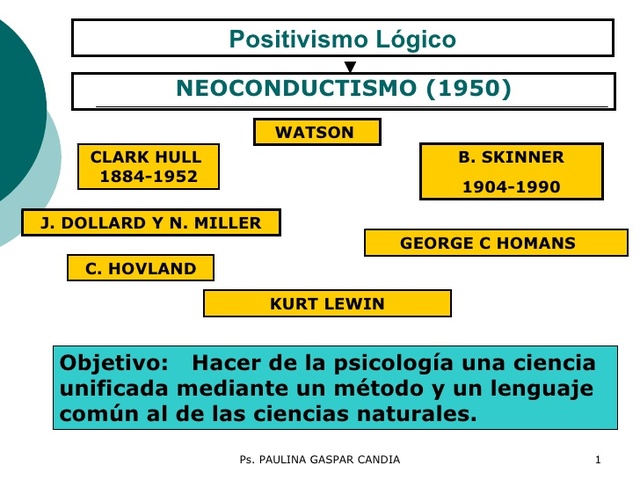 Positivismo Lógico

NEOCONDUCTISMO (1950)

WATSON

CLARK HULL
1884-1952

B. SKINNER
1904-1990

J. DOLLARD Y N. MILLER

GEORGE C HOMANS

C. HOVLAND

KURT LEWIN

Objetivo: Hacer de la psicología una ciencia unificada mediante un método y un lenguaje común al de las ciencias naturales.

Ps. PAULINA GASPAR CANDIA

1